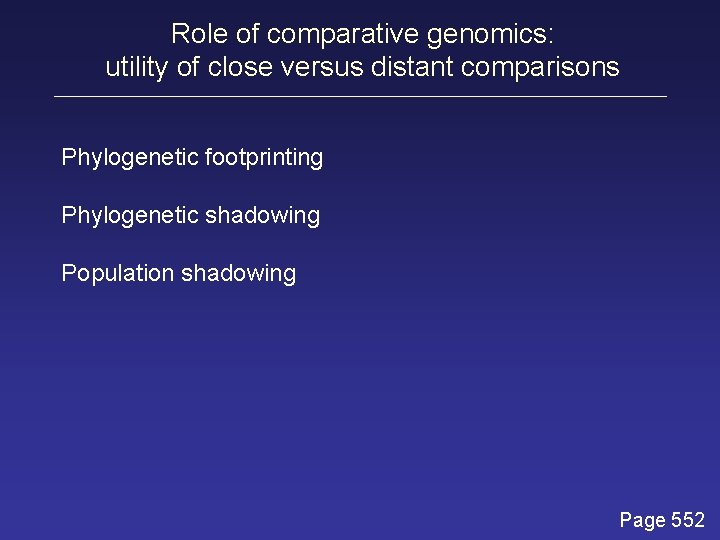 Role of comparative genomics:
utility of close versus distant comparisons

Phylogenetic footprinting

Phylogenetic shadowing

Population shadowing

Page 552